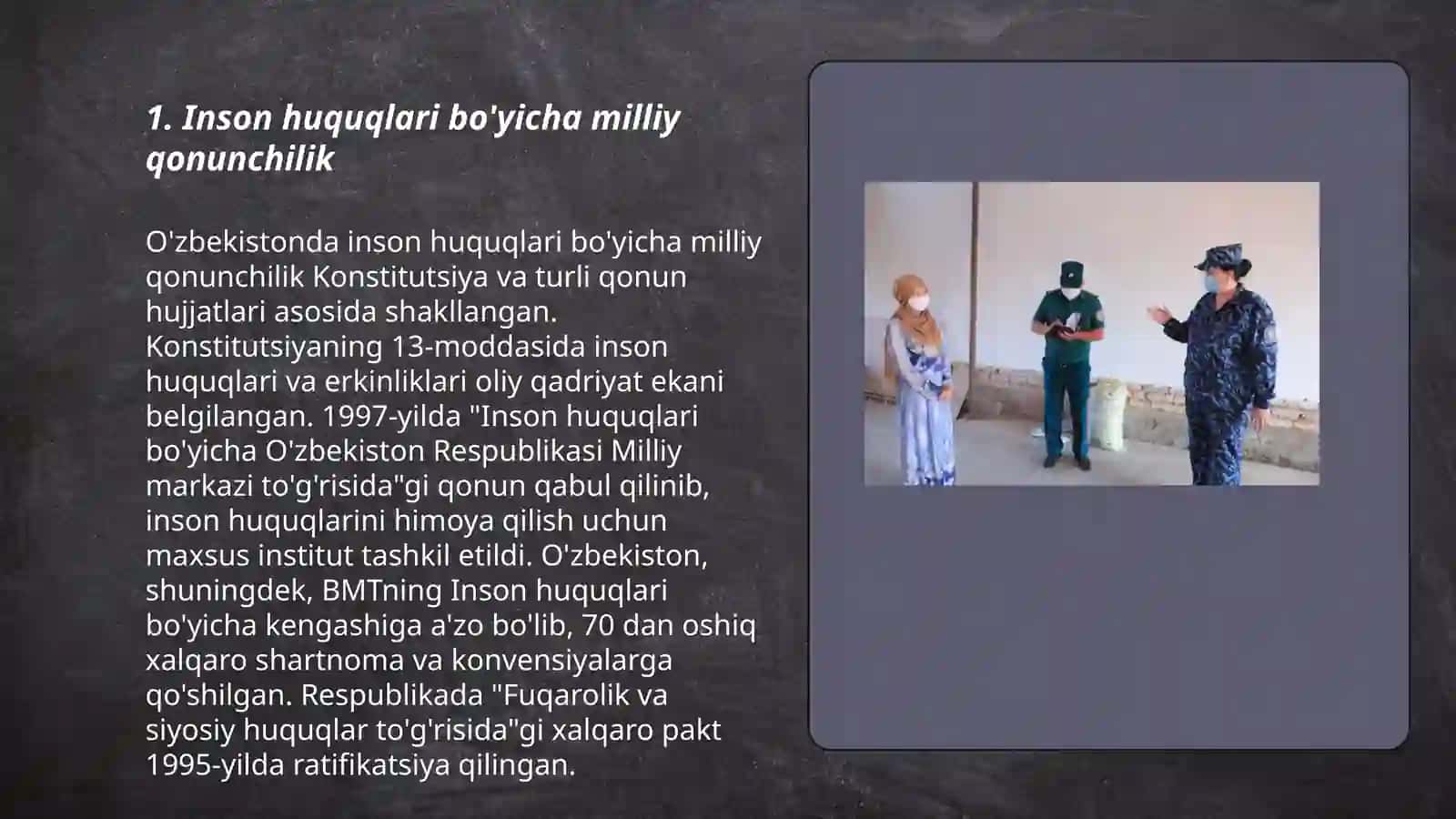 1. Inson huquqlari bo'yicha milliy qonunchilik

O'zbekistonda inson huquqlari bo'yicha milliy qonunchilik Konstitutsiya va turli qonun hujjatlari asosida shakllangan. Konstitutsiyaning 13-moddasida inson huquqlari va erkinliklari oliy qadriyat ekani belgilangan. 1997-yilda "Inson huquqlari bo'yicha O'zbekiston Respublikasi Milliy markazi to'g'risida"gi qonun qabul qilinib, inson huquqlarini himoya qilish uchun maxsus institut tashkil etildi. O'zbekiston, shuningdek, BMTning Inson huquqlari bo'yicha kengashiga a'zo bo'lib, 70 dan oshiq xalqaro shartnoma va konvensiyalarga qo'shilgan. Respublikada "Fuqarolik va siyosiy huquqlar to'g'risida"gi xalqaro pakt 1995-yilda ratifikatsiya qilingan.